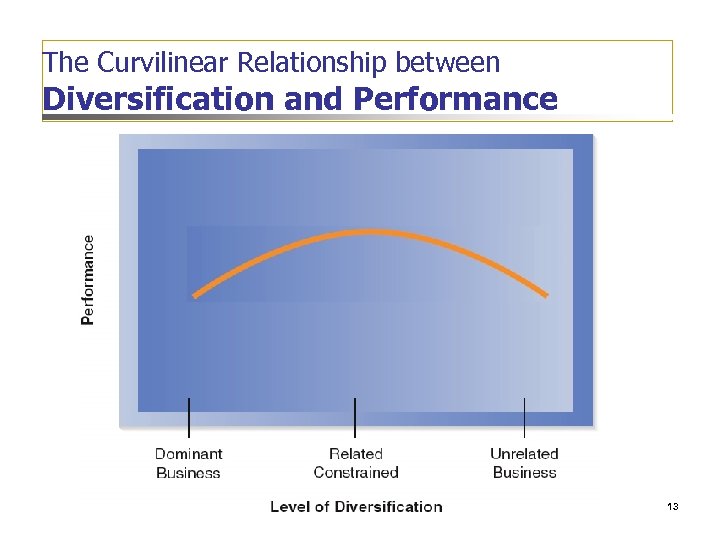 The Curvilinear Relationship between
Diversification and Performance

Performance

Dominant Business

Related Constrained

Unrelated Business

Level of Diversification

13